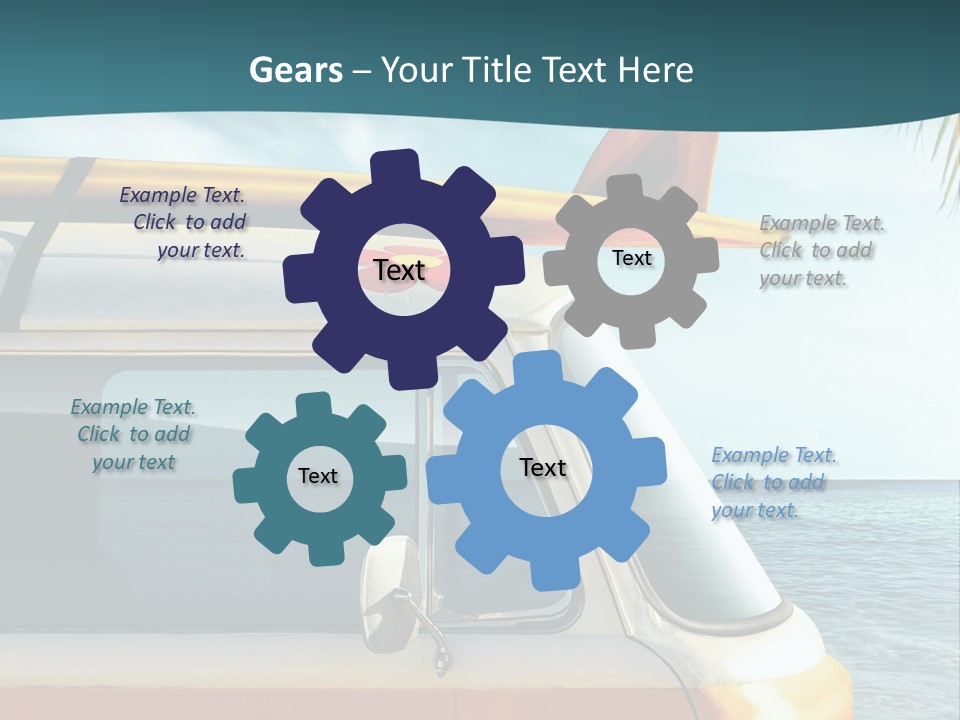 Gears – Your Title Text Here

Example Text. Click to add your text.

Text

Text

Example Text. Click to add your text.

Example Text. Click to add your text

Text

Text

Example Text. Click to add your text.